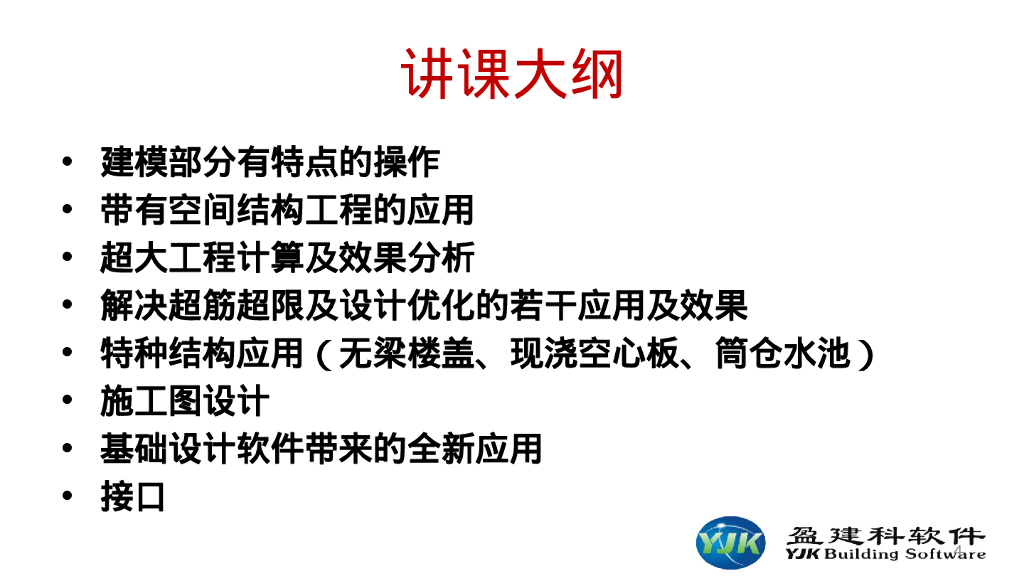 讲课大纲

• 建模部分有特点的操作
• 带有空间结构工程的应用
• 超大工程计算及效果分析
• 解决超筋超限及设计优化的若干应用及效果
• 特种结构应用（无梁楼盖、现浇空心板、筒仓水池）
• 施工图设计
• 基础设计软件带来的全新应用
• 接口

YJK
盈建科软件
YJK Building Software
4